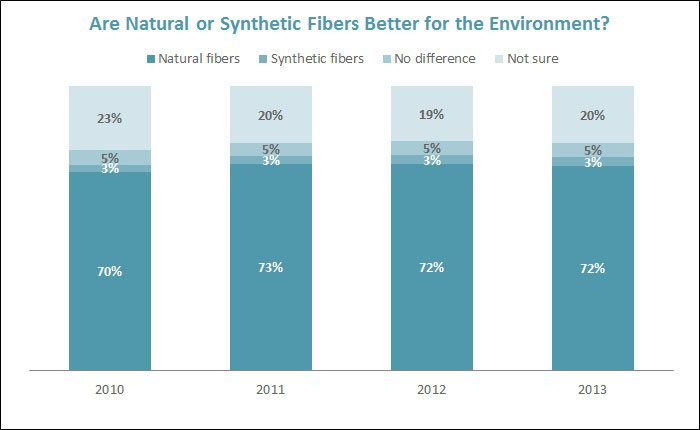 Are Natural or Synthetic Fibers Better for the Environment?

Natural fibers
Synthetic fibers
No difference
Not sure

23%
5%
3%
70%

20%
5%
3%
73%

19%
5%
3%
72%

20%
5%
3%
72%

2010
2011
2012
2013